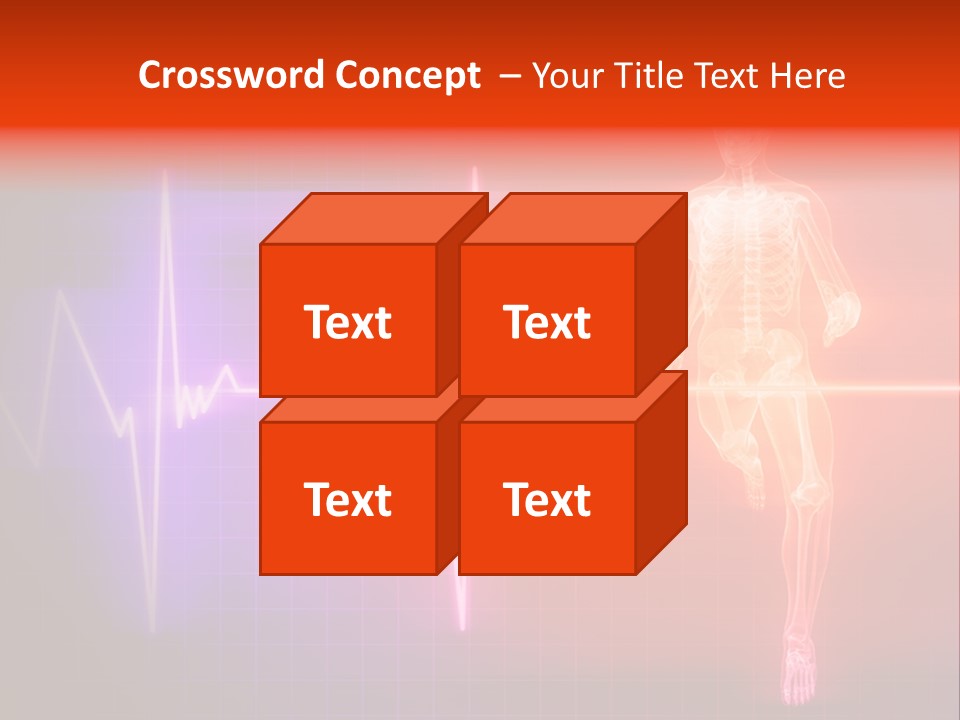 Crossword Concept – Your Title Text Here

Text

Text

Text

Text